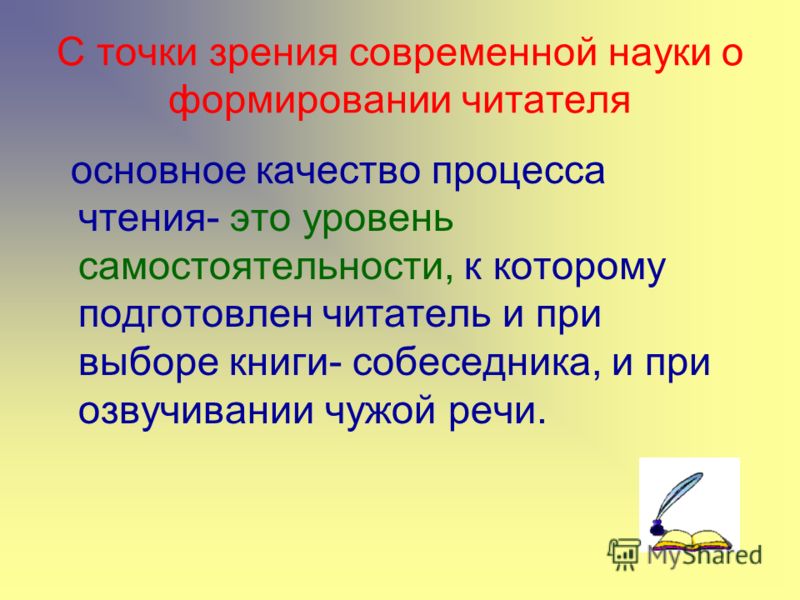 С точки зрения современной науки о формировании читателя

основное качество процесса чтения- это уровень самостоятельности, к которому подготовлен читатель и при выборе книги- собеседника, и при озвучивании чужой речи.

MyShared